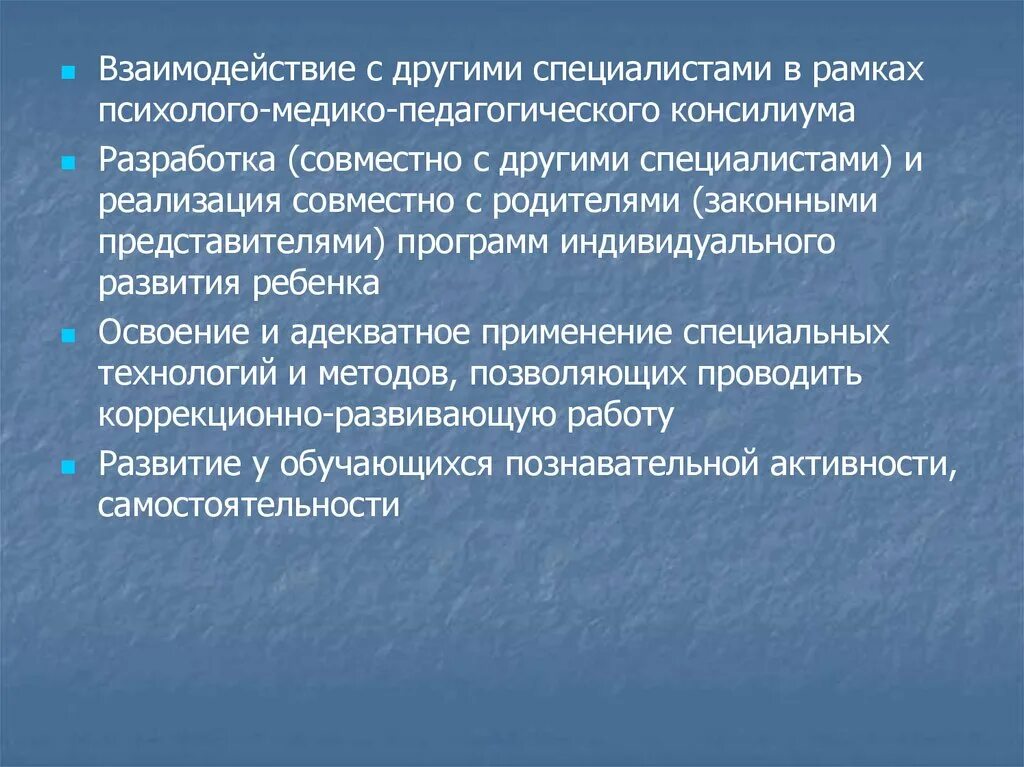 - Взаимодействие с другими специалистами в рамках психолого-медико-педагогического консилиума
- Разработка (совместно с другими специалистами) и реализация совместно с родителями (законными представителями) программ индивидуального развития ребенка
- Освоение и адекватное применение специальных технологий и методов, позволяющих проводить коррекционно-развивающую работу
- Развитие у обучающихся познавательной активности, самостоятельности